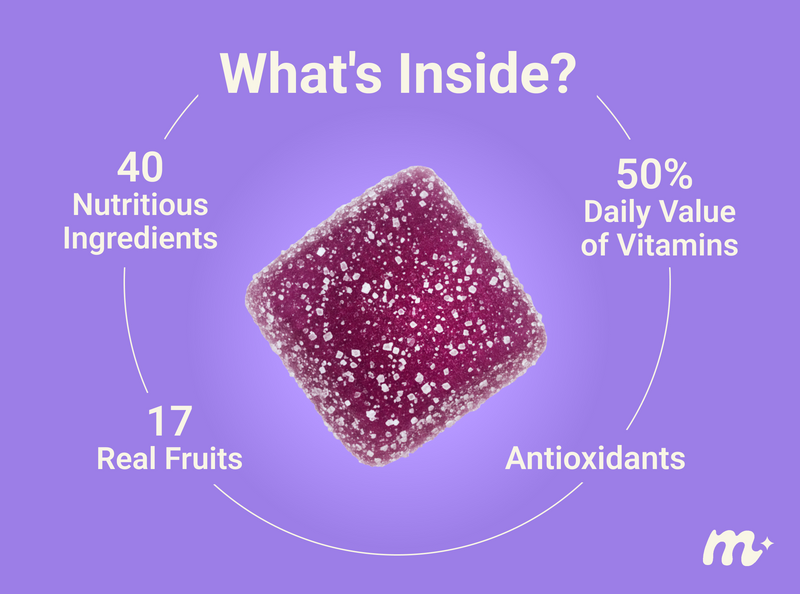 What's Inside?

40
Nutritious Ingredients

50%
Daily Value of Vitamins

17
Real Fruits

Antioxidants

m